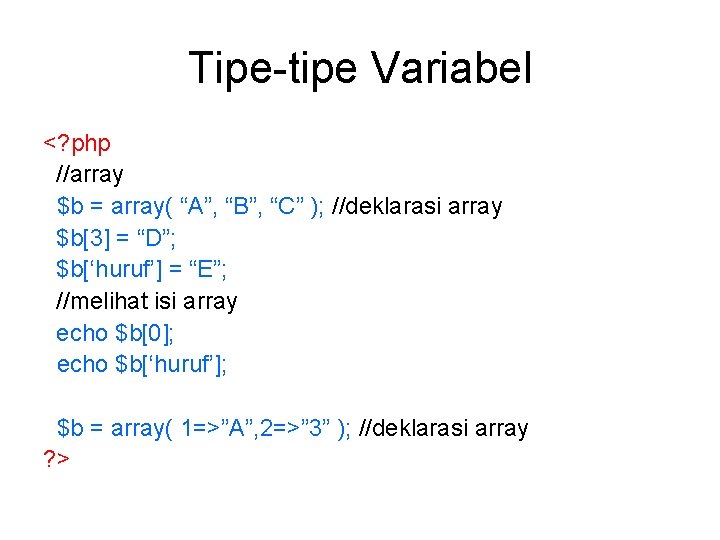 Tipe-tipe Variabel

<?php
//array
$b = array( “A”, “B”, “C” ); //deklarasi array
$b[3] = “D”;
$b[‘huruf’] = “E”;
//melihat isi array
echo $b[0];
echo $b[‘huruf’];

$b = array( 1=>”A”,2=>”3” ); //deklarasi array
?>